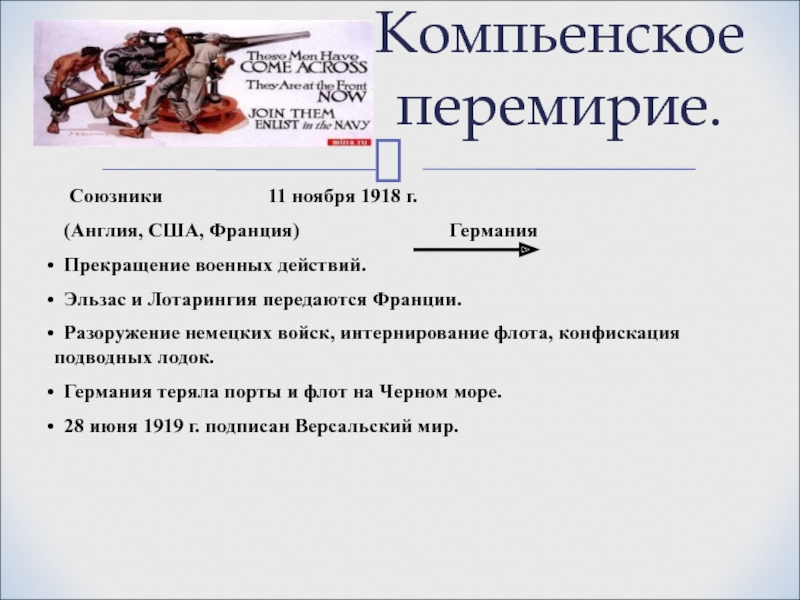 These Men Have COME ACROSS They Are at the Front NOW JOIN THEM ENLIST in the NAVY

mina.ru

Компьенское перемирие.

Союзники 11 ноября 1918 г.

(Англия, США, Франция) Германия

• Прекращение военных действий.

• Эльзас и Лотарингия передаются Франции.

• Разоружение немецких войск, интернирование флота, конфискация подводных лодок.

• Германия теряла порты и флот на Черном море.

• 28 июня 1919 г. подписан Версальский мир.